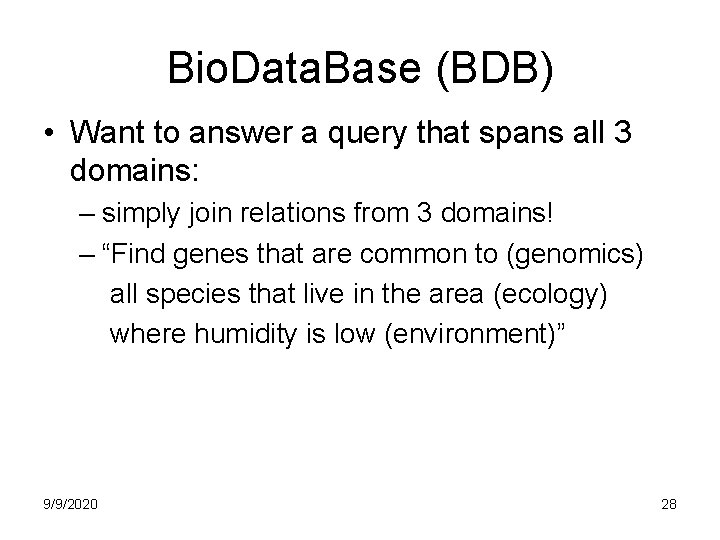 BioDataBase (BDB)

• Want to answer a query that spans all 3 domains:

– simply join relations from 3 domains!

– “Find genes that are common to (genomics) all species that live in the area (ecology) where humidity is low (environment)”

9/9/2020

28